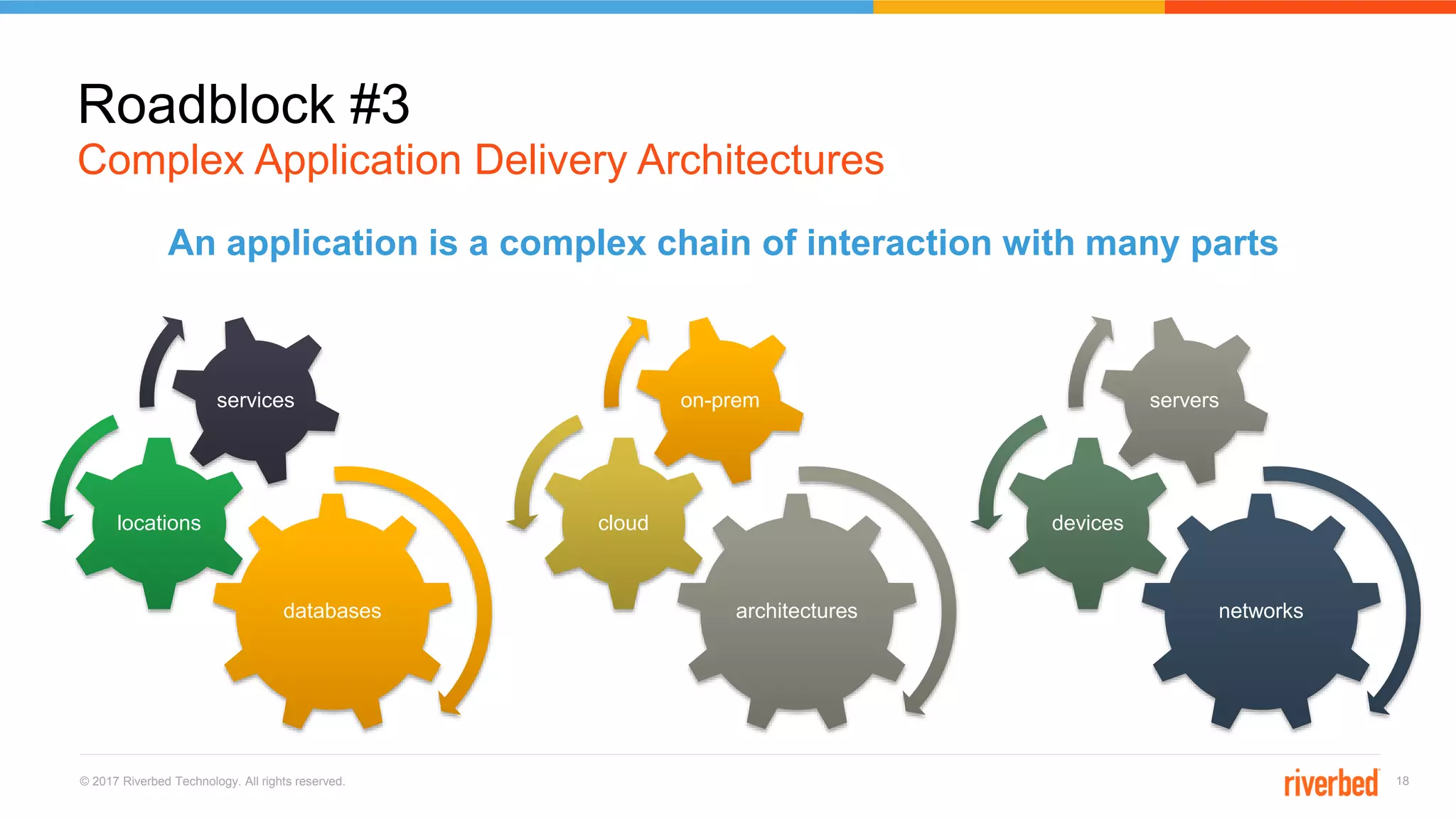 Roadblock #3
Complex Application Delivery Architectures

An application is a complex chain of interaction with many parts

services

locations

databases

on-prem

cloud

architectures

servers

devices

networks

© 2017 Riverbed Technology. All rights reserved.

riverbed 18